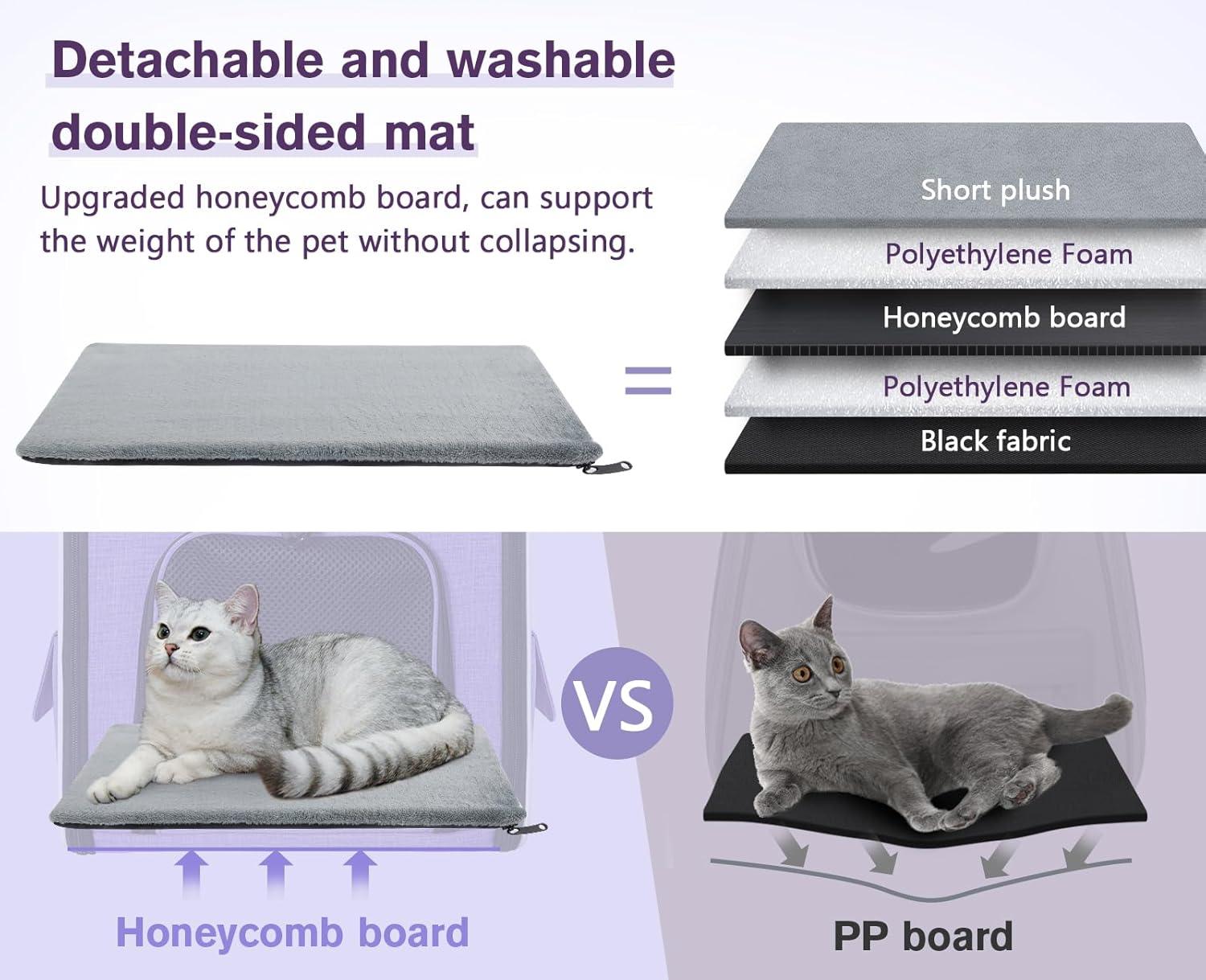 Detachable and washable double-sided mat

Upgraded honeycomb board, can support the weight of the pet without collapsing.

=

Short plush
Polyethylene Foam
Honeycomb board
Polyethylene Foam
Black fabric

VS

Honeycomb board

PP board